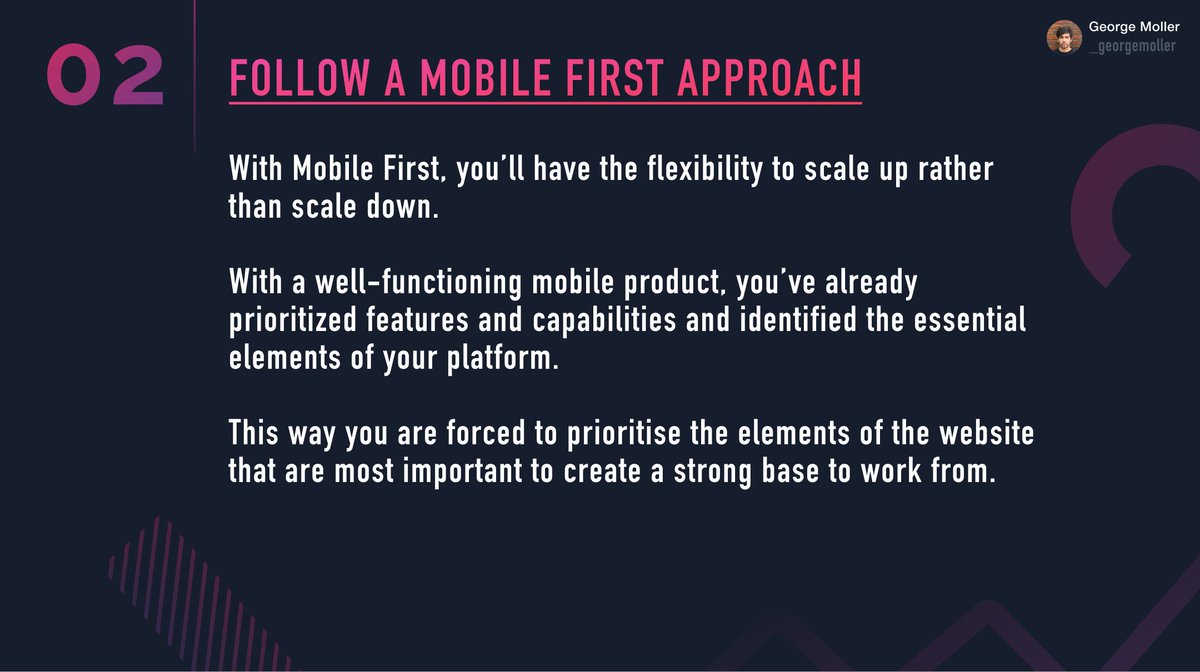 02

FOLLOW A MOBILE FIRST APPROACH

George Moller
_georgemoller

With Mobile First, you'll have the flexibility to scale up rather than scale down.

With a well-functioning mobile product, you've already prioritized features and capabilities and identified the essential elements of your platform.

This way you are forced to prioritise the elements of the website that are most important to create a strong base to work from.